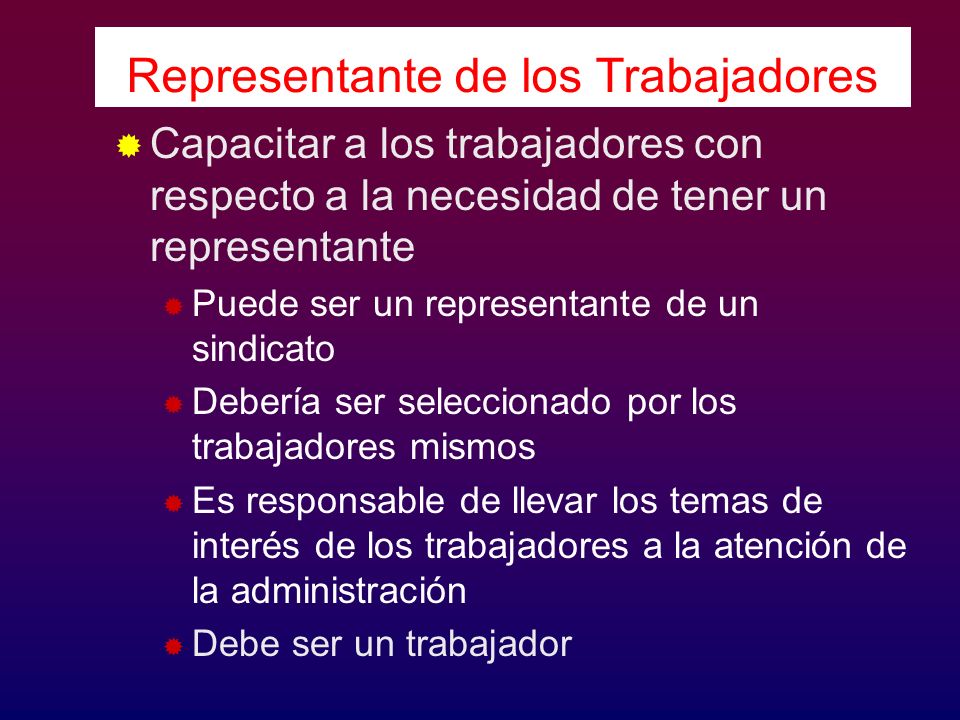 Representante de los Trabajadores

Capacitar a los trabajadores con respecto a la necesidad de tener un representante

Puede ser un representante de un sindicato

Debería ser seleccionado por los trabajadores mismos

Es responsable de llevar los temas de interés de los trabajadores a la atención de la administración

Debe ser un trabajador